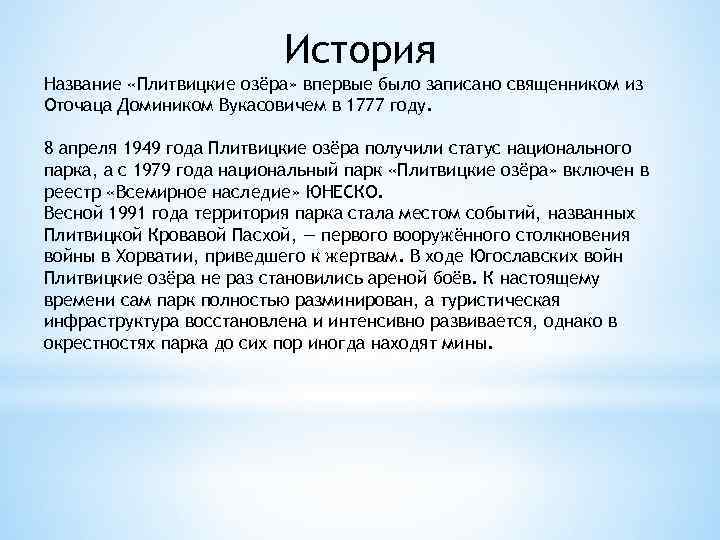 История

Название «Плитвицкие озёра» впервые было записано священником из Оточаца Домиником Вукасовичем в 1777 году.

8 апреля 1949 года Плитвицкие озёра получили статус национального парка, а с 1979 года национальный парк «Плитвицкие озёра» включен в реестр «Всемирное наследие» ЮНЕСКО.
Весной 1991 года территория парка стала местом событий, названных Плитвицкой Кровавой Пасхой, — первого вооружённого столкновения войны в Хорватии, приведшего к жертвам. В ходе Югославских войн Плитвицкие озёра не раз становились ареной боёв. К настоящему времени сам парк полностью разминирован, а туристическая инфраструктура восстановлена и интенсивно развивается, однако в окрестностях парка до сих пор иногда находят мины.